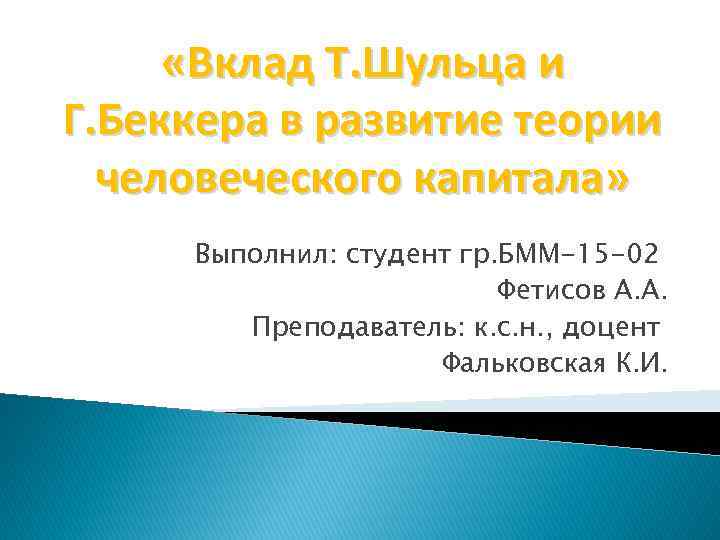 «Вклад Т.Шульца и Г.Беккера в развитие теории человеческого капитала»

Выполнил: студент гр.БММ-15-02
Фетисов А.А.
Преподаватель: к.с.н., доцент
Фальковская К.И.